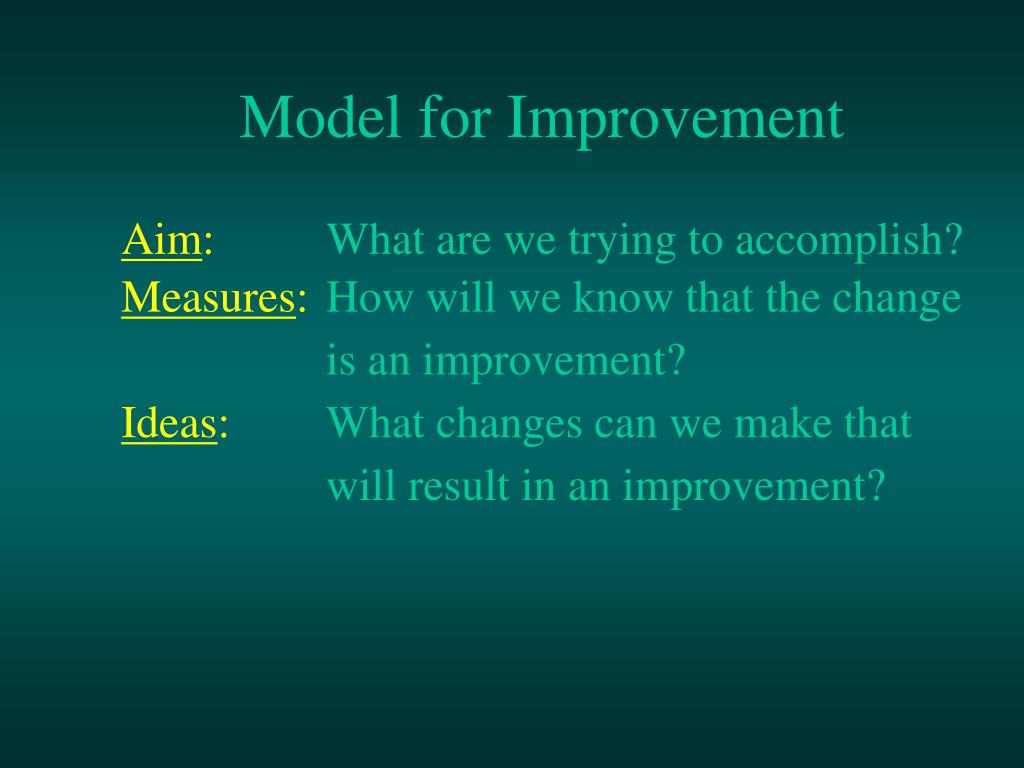 Model for Improvement

Aim: What are we trying to accomplish?
Measures: How will we know that the change is an improvement?
Ideas: What changes can we make that will result in an improvement?